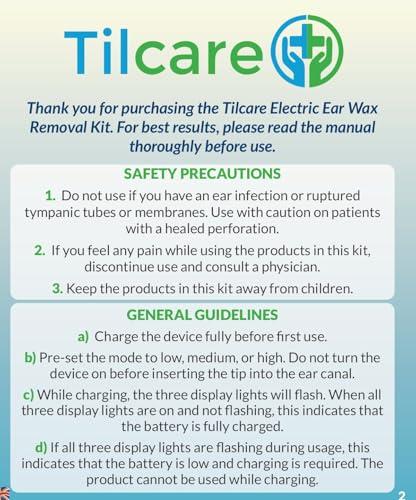 Tilcare

Thank you for purchasing the Tilcare Electric Ear Wax Removal Kit. For best results, please read the manual thoroughly before use.

SAFETY PRECAUTIONS

1. Do not use if you have an ear infection or ruptured tympanic tubes or membranes. Use with caution on patients with a healed perforation.

2. If you feel any pain while using the products in this kit, discontinue use and consult a physician.

3. Keep the products in this kit away from children.

GENERAL GUIDELINES

a) Charge the device fully before first use.

b) Pre-set the mode to low, medium, or high. Do not turn the device on before inserting the tip into the ear canal.

c) While charging, the three display lights will flash. When all three display lights are on and not flashing, this indicates that the battery is fully charged.

d) If all three display lights are flashing during usage, this indicates that the battery is low and charging is required. The product cannot be used while charging.

2